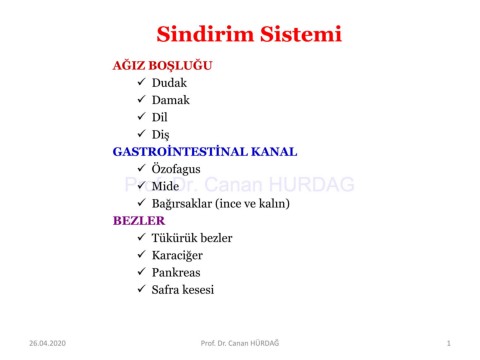 Sindirim Sistemi

AĞIZ BOŞLUĞU
✓ Dudak
✓ Damak
✓ Dil
✓ Diş

GASTROİNTESTİNAL KANAL
✓ Özofagus
✓ Mide
✓ Bağırsaklar (ince ve kalın)

Prof. Dr. Canan HURDAG

BEZLER
✓ Tükürük bezler
✓ Karaciğer
✓ Pankreas
✓ Safra kesesi

26.04.2020

Prof. Dr. Canan HÜRDAĞ

1